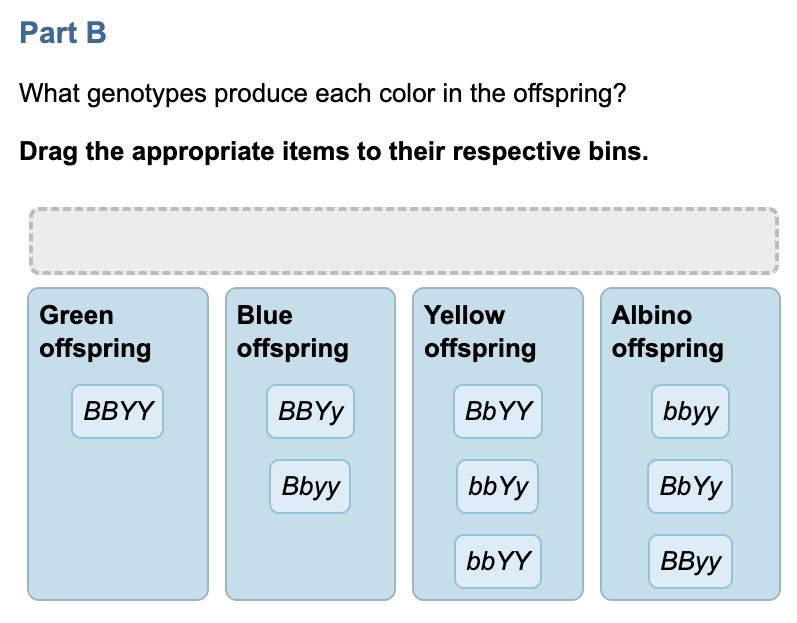 Part B

What genotypes produce each color in the offspring?

**Drag the appropriate items to their respective bins.**

Green offspring

BBYY

Blue offspring

BBYy

Bbyy

Yellow offspring

BbYY

bbYy

bbYY

Albino offspring

bbyy

BbYy

BByy